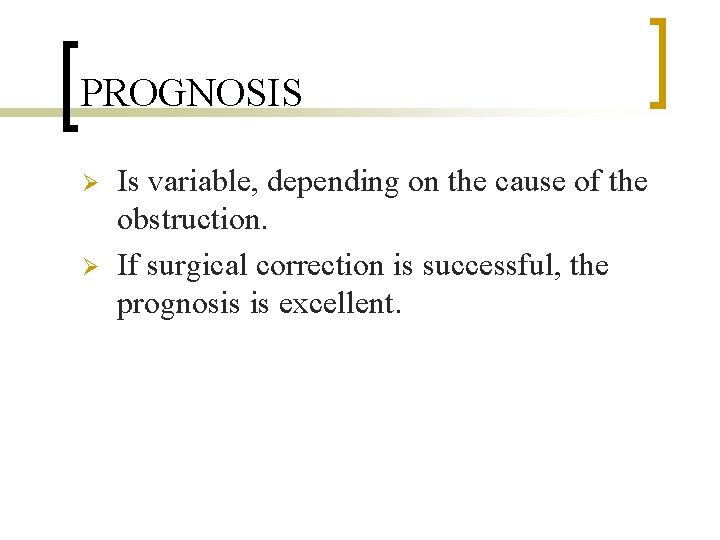 PROGNOSIS

➢ Is variable, depending on the cause of the obstruction.

➢ If surgical correction is successful, the prognosis is excellent.